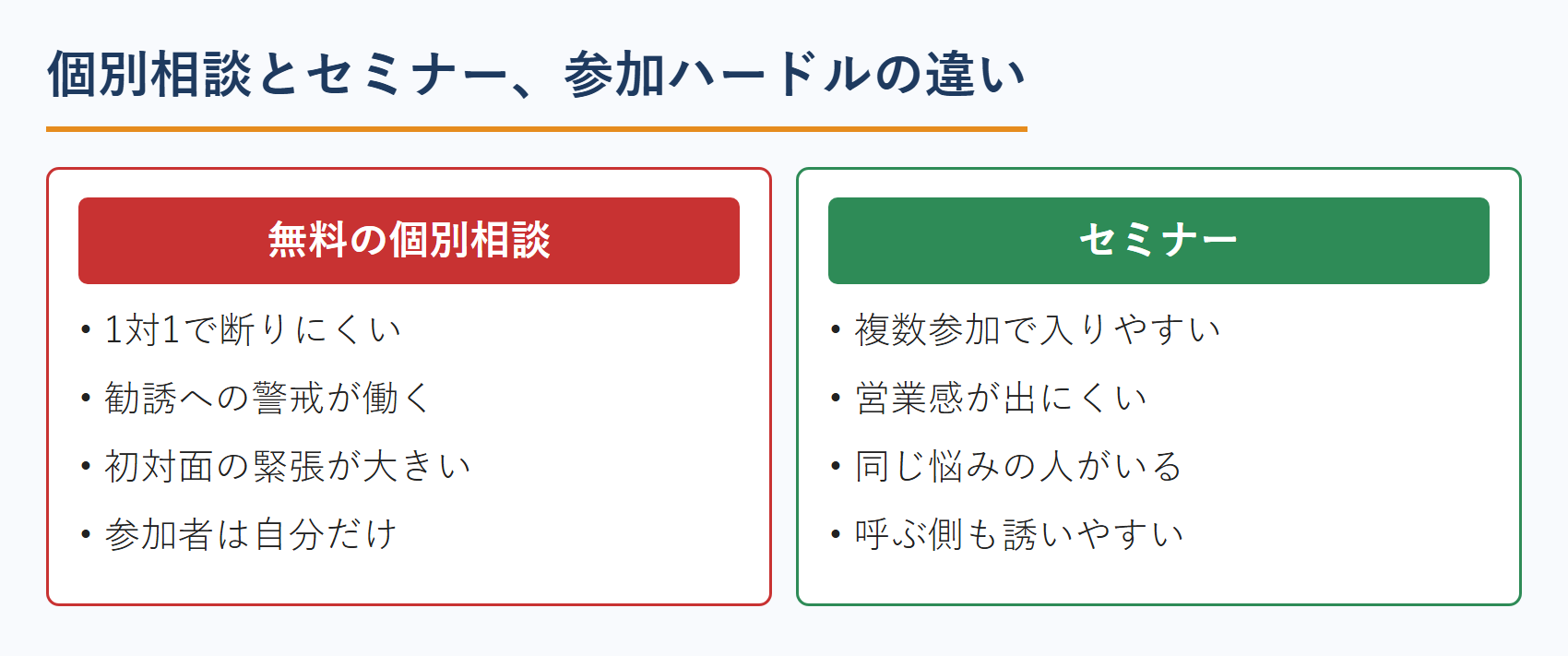 個別相談とセミナー、参加ハードルの違い

無料の個別相談

• 1対1で断りにくい
• 勧誘への警戒が働く
• 初対面の緊張が大きい
• 参加者は自分だけ

セミナー

• 複数参加で入りやすい
• 営業感が出にくい
• 同じ悩みの人がいる
• 呼ぶ側も誘いやすい